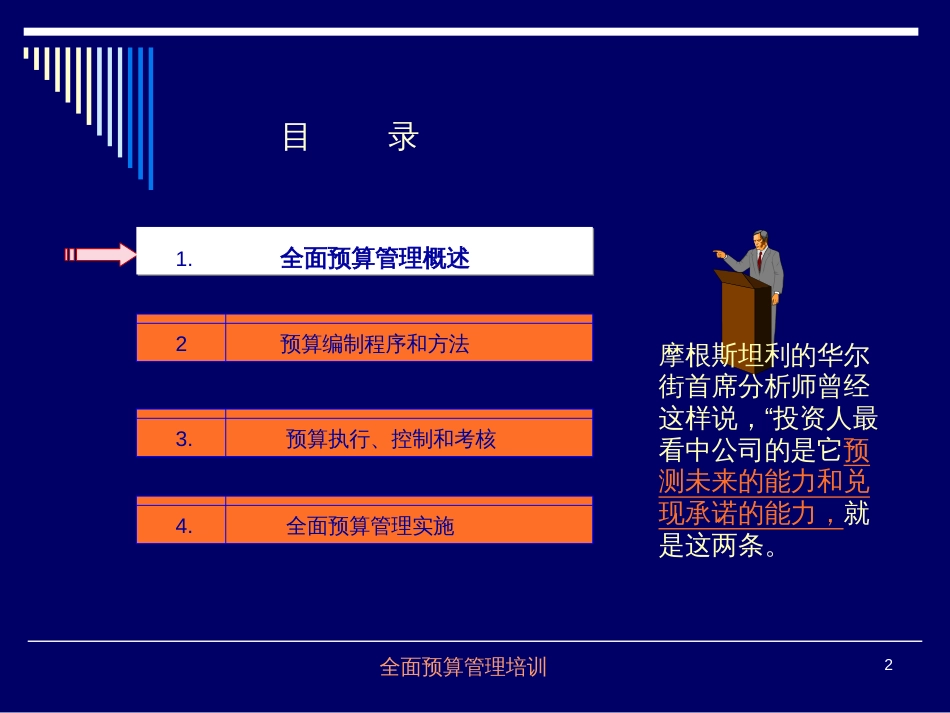 目 录

1. 全面预算管理概述

2 预算编制程序和方法

3. 预算执行、控制和考核

4. 全面预算管理实施

摩根斯坦利的华尔街首席分析师曾经这样说，“投资人最看中公司的是它预测未来的能力和兑现承诺的能力，就是这两条。

全面预算管理培训

2